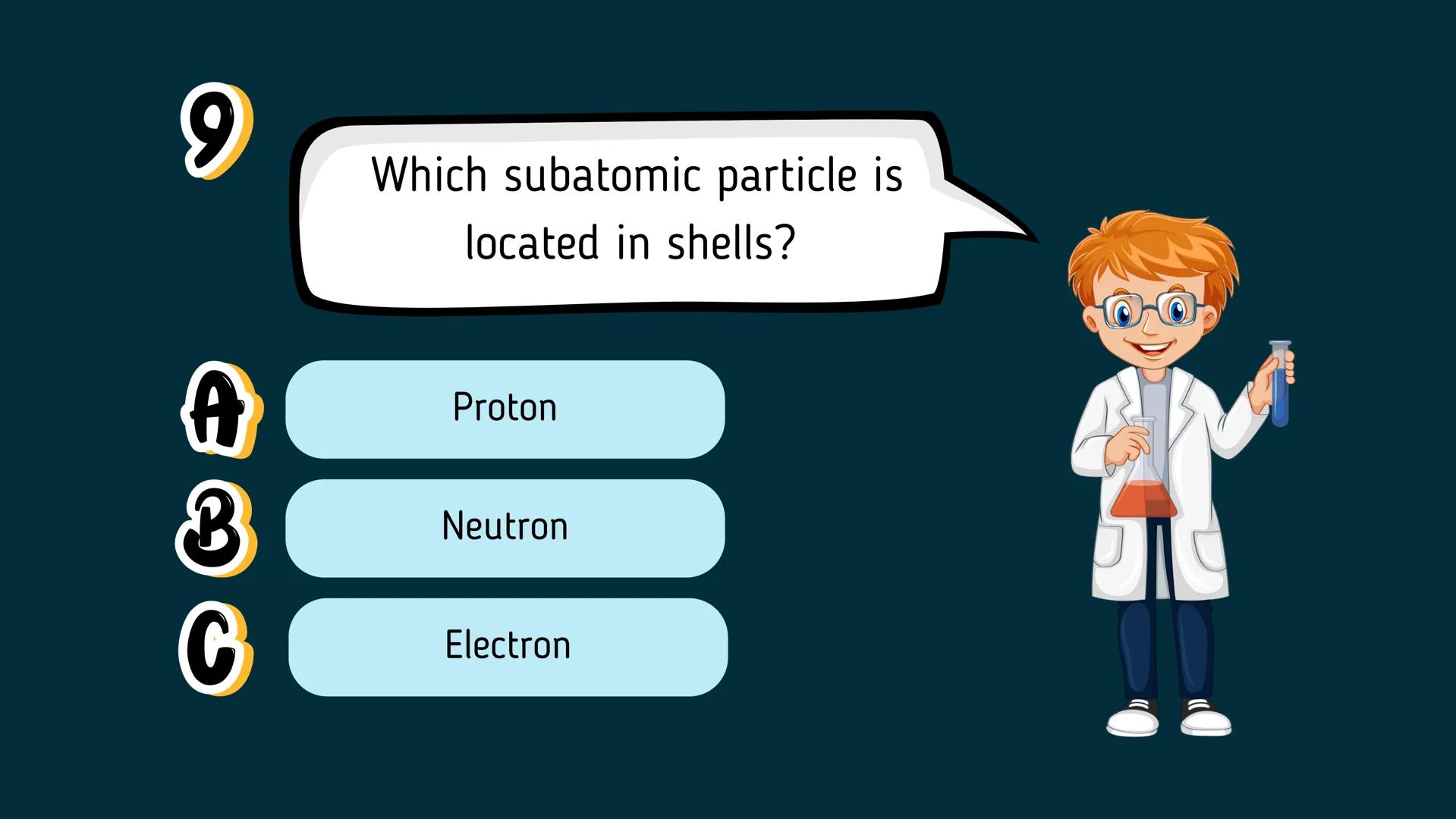 9

Which subatomic particle is located in shells?

A
Proton

B
Neutron

C
Electron